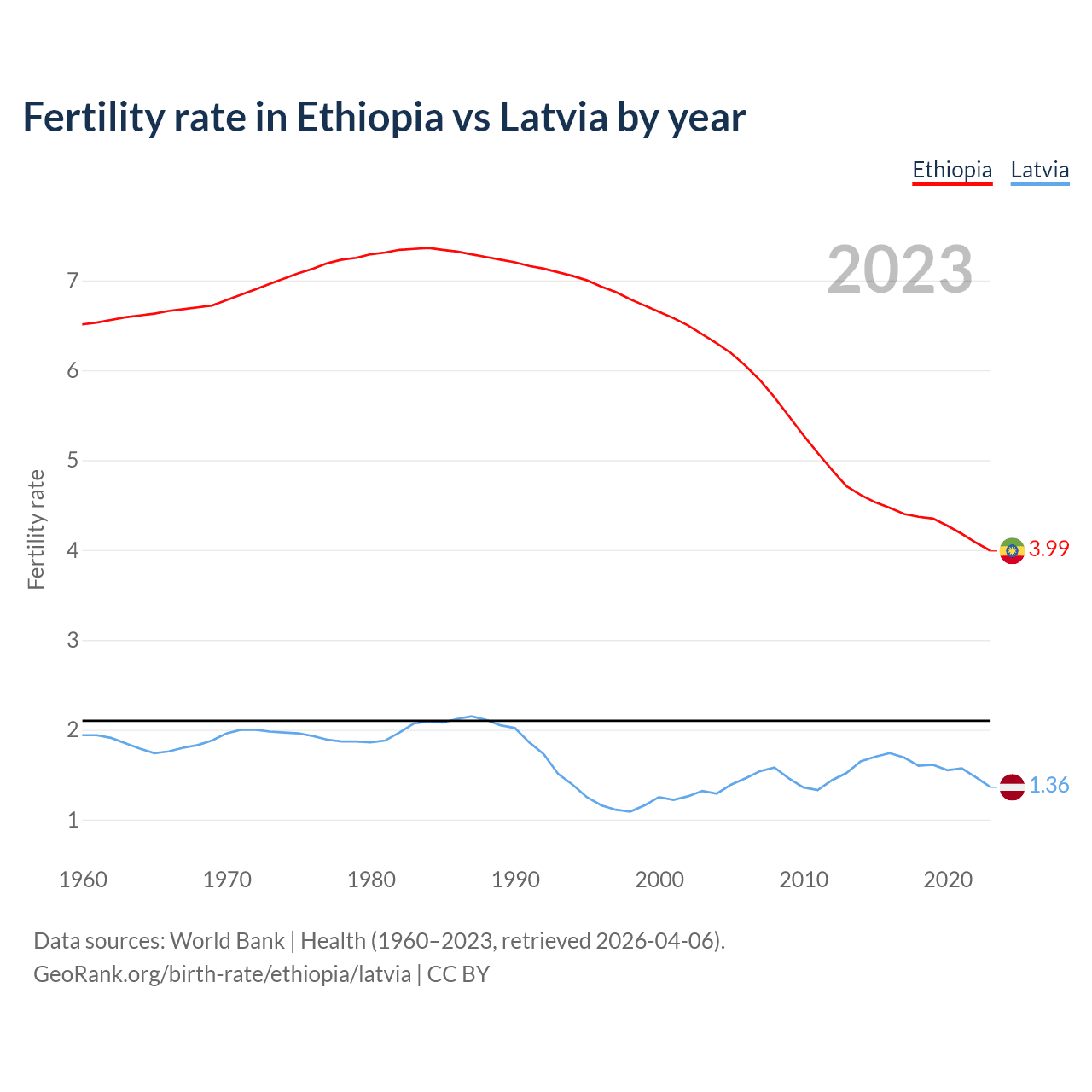 Fertility rate in Ethiopia vs Latvia by year

Ethiopia Latvia

2023

Fertility rate

7
6
5
4
3
2
1

3.99
1.36

1960 1970 1980 1990 2000 2010 2020

Data sources: World Bank | Health (1960–2023, retrieved 2026-04-06).
GeoRank.org/birth-rate/ethiopia/latvia | CC BY